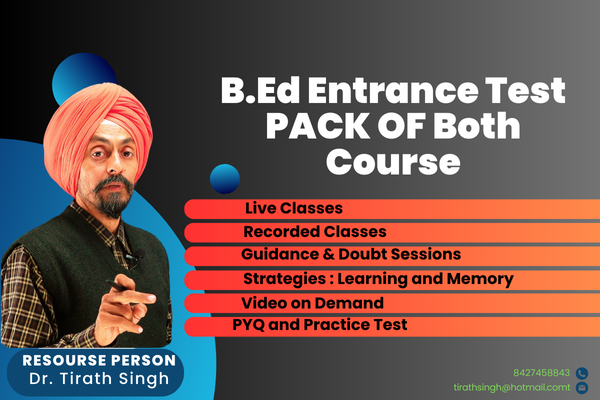 B.Ed Entrance Test PACK OF Both Course

Live Classes
Recorded Classes
Guidance & Doubt Sessions
Strategies : Learning and Memory
Video on Demand
PYQ and Practice Test

RESOURSE PERSON
Dr. Tirath Singh

8427458843
tirathsingh@hotmail.comt